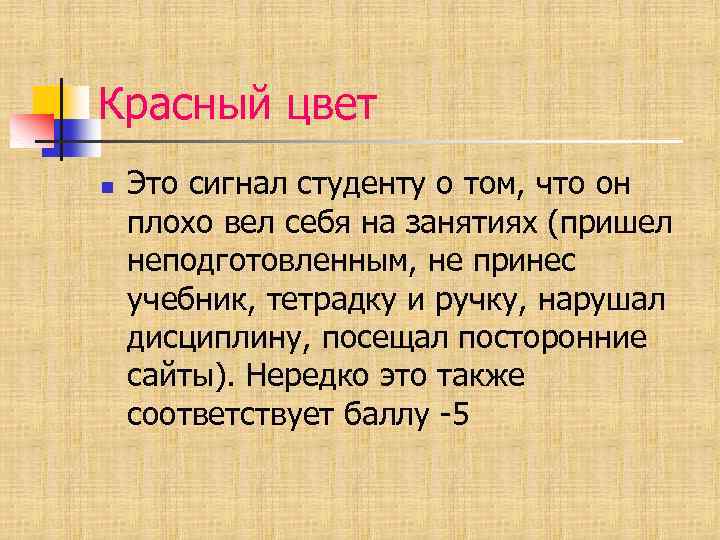 Красный цвет

Это сигнал студенту о том, что он плохо вел себя на занятиях (пришел неподготовленным, не принес учебник, тетрадку и ручку, нарушал дисциплину, посещал посторонние сайты). Нередко это также соответствует баллу -5